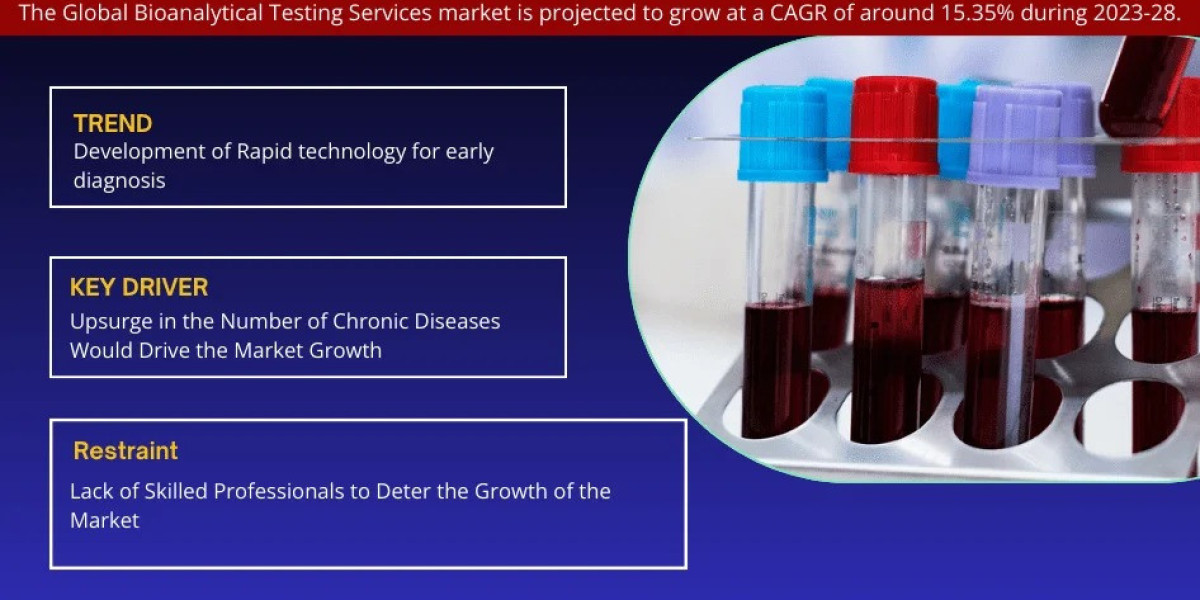 The Global Bioanalytical Testing Services market is projected to grow at a CAGR of around 15.35% during 2023-28.

TREND
Development of Rapid technology for early diagnosis

KEY DRIVER
Upsurge in the Number of Chronic Diseases Would Drive the Market Growth

Restraint
Lack of Skilled Professionals to Deter the Growth of the Market